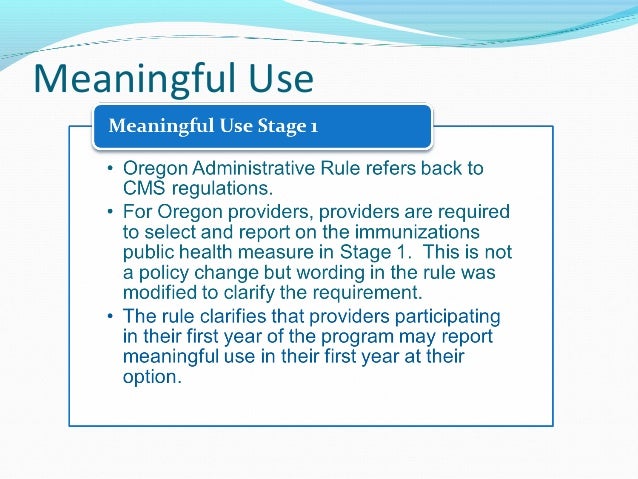 Meaningful Use

Meaningful Use Stage 1

• Oregon Administrative Rule refers back to CMS regulations.
• For Oregon providers, providers are required to select and report on the immunizations public health measure in Stage 1. This is not a policy change but wording in the rule was modified to clarify the requirement.
• The rule clarifies that providers participating in their first year of the program may report meaningful use in their first year at their option.